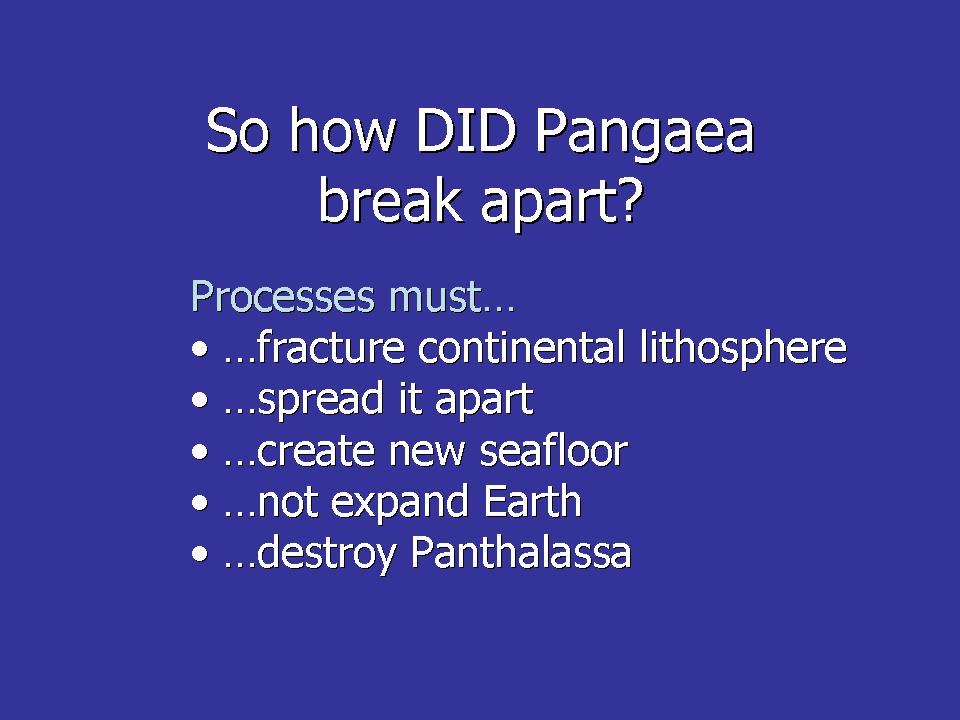 So how DID Pangaea break apart?

Processes must…
• …fracture continental lithosphere
• …spread it apart
• …create new seafloor
• …not expand Earth
• …destroy Panthalassa